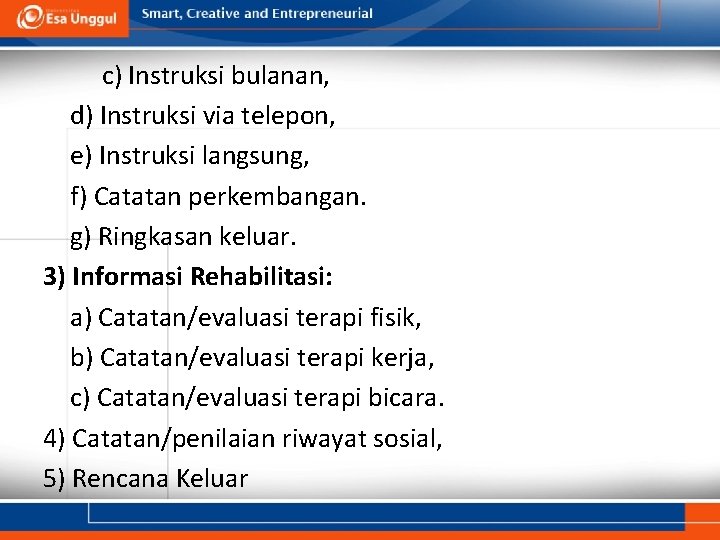 Esa Unggul

Smart, Creative and Entrepreneurial

c) Instruksi bulanan,

d) Instruksi via telepon,

e) Instruksi langsung,

f) Catatan perkembangan.

g) Ringkasan keluar.

3) Informasi Rehabilitasi:

a) Catatan/evaluasi terapi fisik,

b) Catatan/evaluasi terapi kerja,

c) Catatan/evaluasi terapi bicara.

4) Catatan/penilaian riwayat sosial,

5) Rencana Keluar